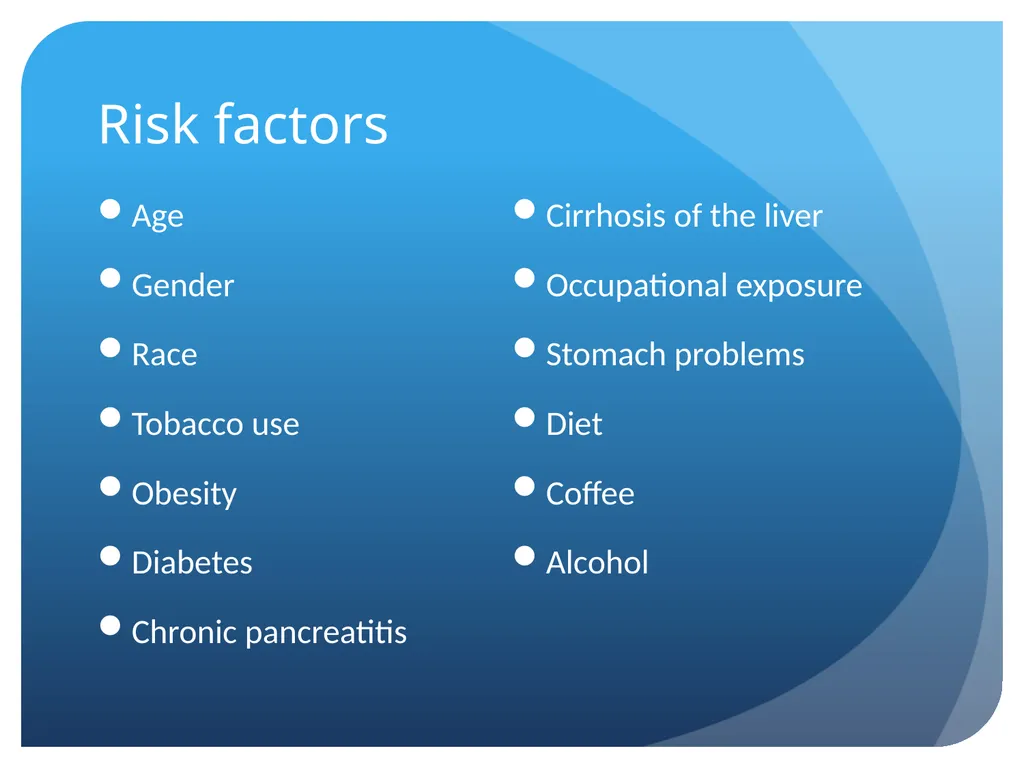 Risk factors

- Age
- Gender
- Race
- Tobacco use
- Obesity
- Diabetes
- Chronic pancreatitis

- Cirrhosis of the liver
- Occupational exposure
- Stomach problems
- Diet
- Coffee
- Alcohol